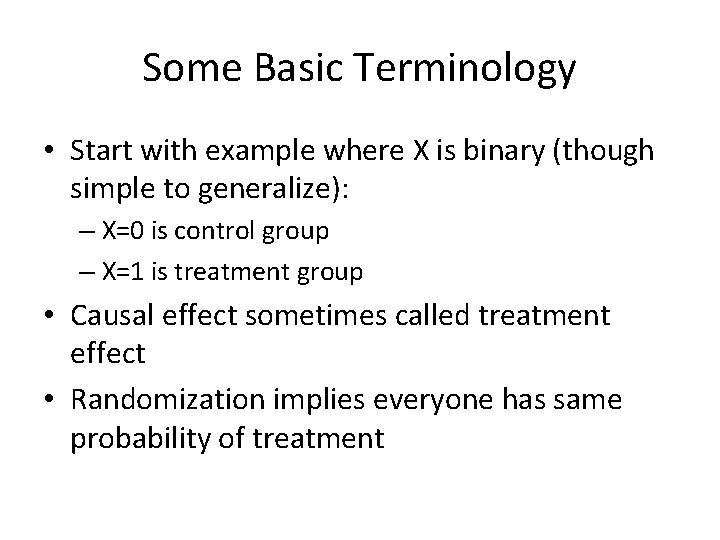 Some Basic Terminology

• Start with example where X is binary (though simple to generalize):
– X=0 is control group
– X=1 is treatment group
• Causal effect sometimes called treatment effect
• Randomization implies everyone has same probability of treatment